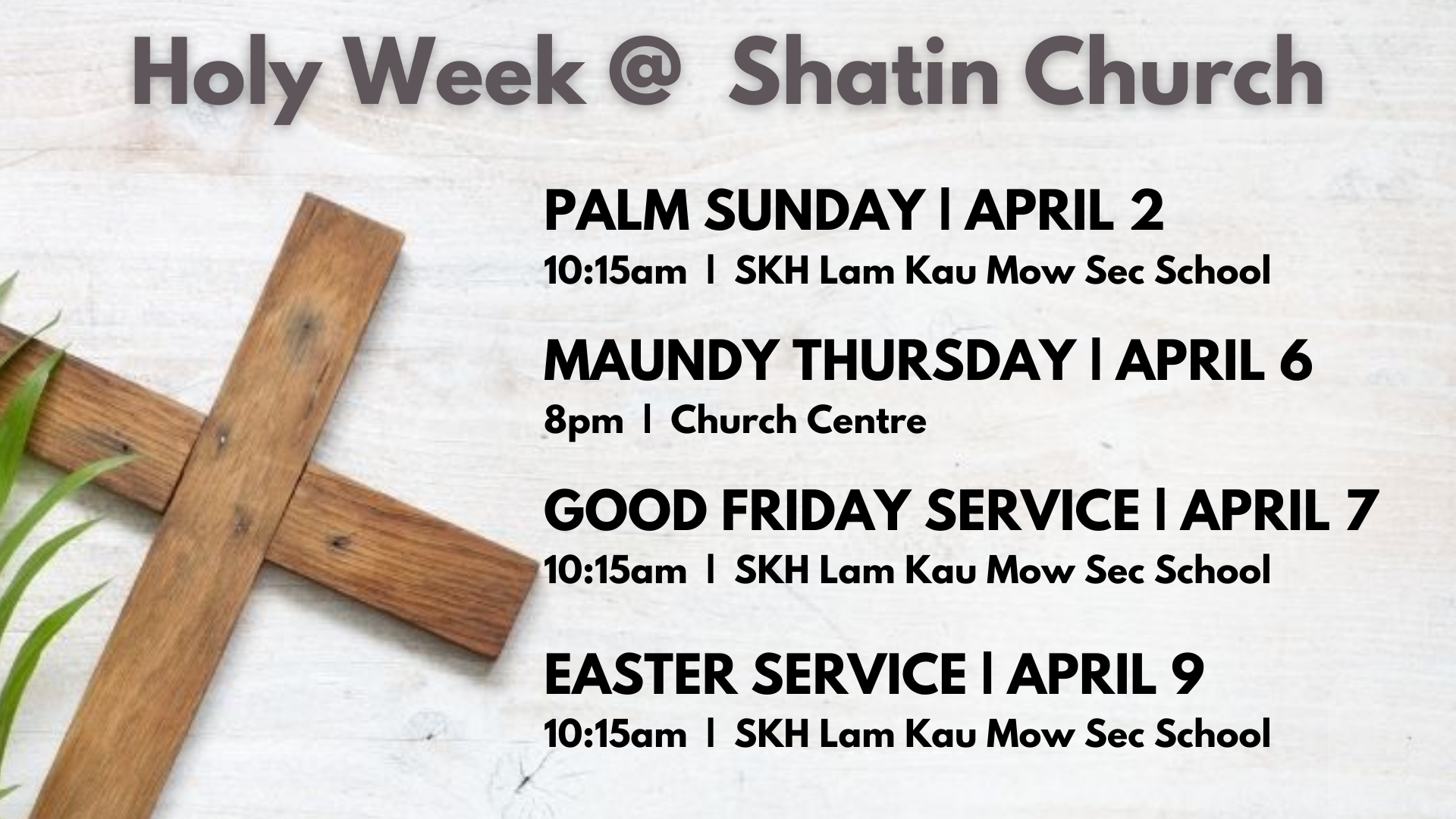 Holy Week @ Shatin Church

PALM SUNDAY | APRIL 2
10:15am | SKH Lam Kau Mow Sec School

MAUNDY THURSDAY | APRIL 6
8pm | Church Centre

GOOD FRIDAY SERVICE | APRIL 7
10:15am | SKH Lam Kau Mow Sec School

EASTER SERVICE | APRIL 9
10:15am | SKH Lam Kau Mow Sec School